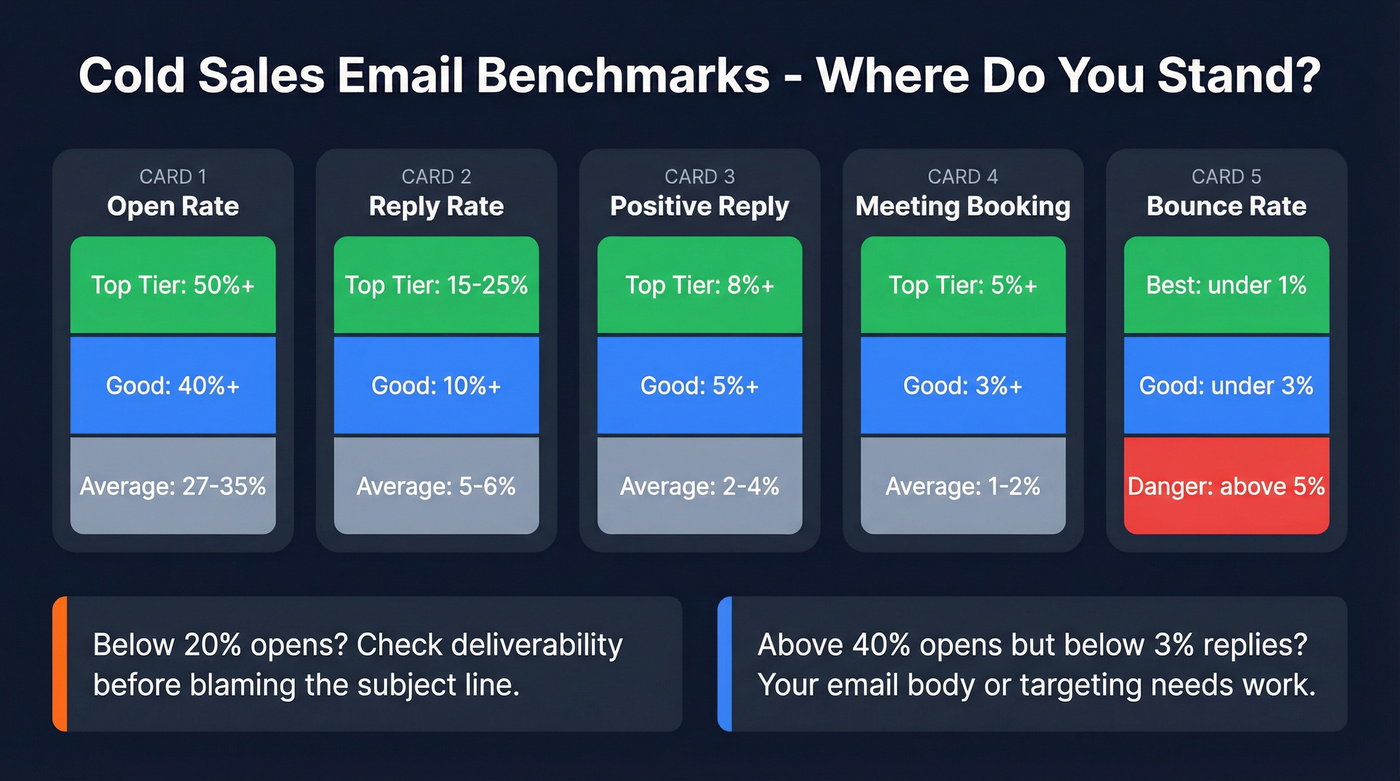 Cold Sales Email Benchmarks - Where Do You Stand?

CARD 1
Open Rate
Top Tier: 50%+
Good: 40%+
Average: 27-35%

CARD 2
Reply Rate
Top Tier: 15-25%
Good: 10%+
Average: 5-6%

CARD 3
Positive Reply
Top Tier: 8%+
Good: 5%+
Average: 2-4%

CARD 4
Meeting Booking
Top Tier: 5%+
Good: 3%+
Average: 1-2%

CARD 5
Bounce Rate
Best: under 1%
Good: under 3%
Danger: above 5%

Below 20% opens? Check deliverability before blaming the subject line.

Above 40% opens but below 3% replies? Your email body or targeting needs work.